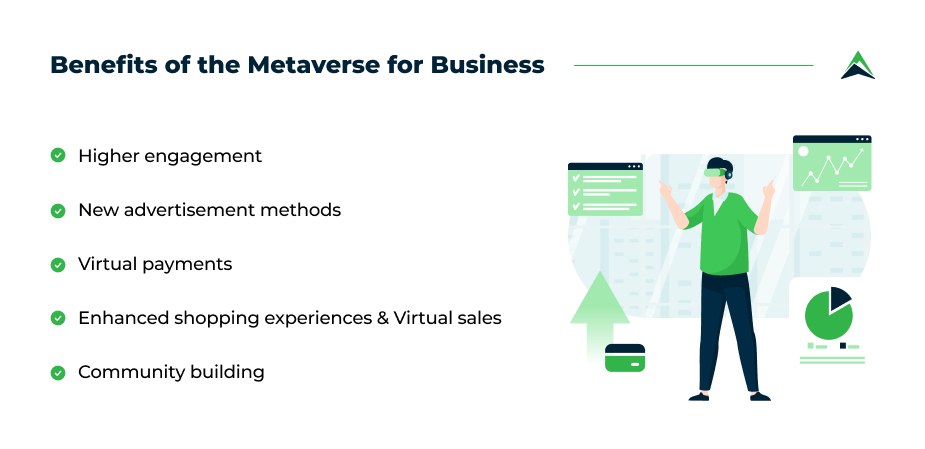 Benefits of the Metaverse for Business

Higher engagement

New advertisement methods

Virtual payments

Enhanced shopping experiences & Virtual sales

Community building